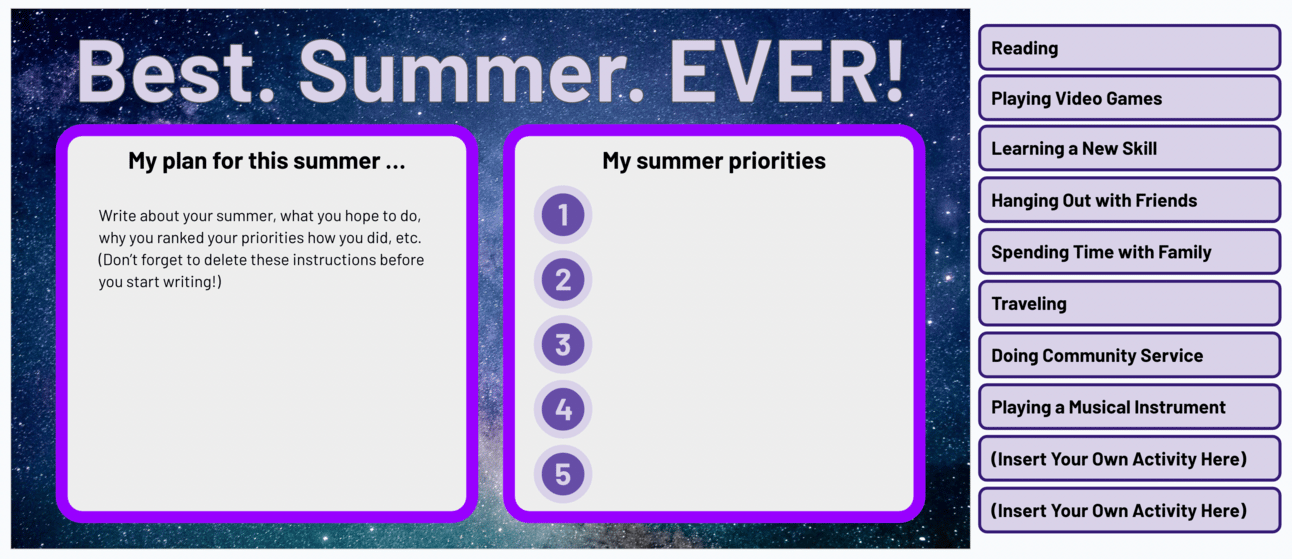 Best. Summer. EVER!

My plan for this summer ...

Write about your summer, what you hope to do, why you ranked your priorities how you did, etc. (Don't forget to delete these instructions before you start writing!)

My summer priorities

1

2

3

4

5

Reading

Playing Video Games

Learning a New Skill

Hanging Out with Friends

Spending Time with Family

Traveling

Doing Community Service

Playing a Musical Instrument

(Insert Your Own Activity Here)

(Insert Your Own Activity Here)